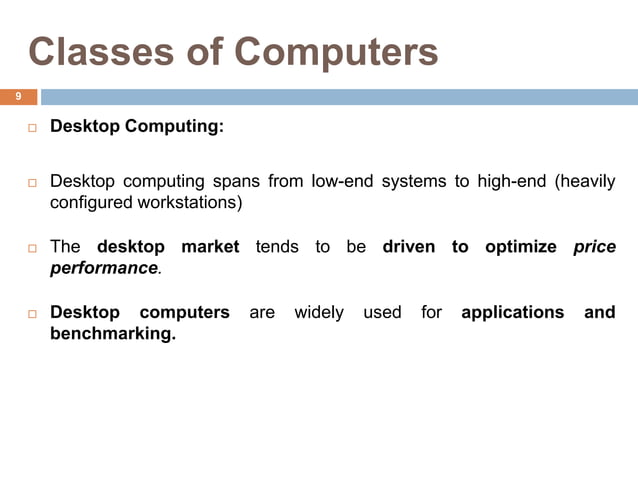 Classes of Computers

9

Desktop Computing:

Desktop computing spans from low-end systems to high-end (heavily configured workstations)

The desktop market tends to be driven to optimize price performance.

Desktop computers are widely used for applications and benchmarking.